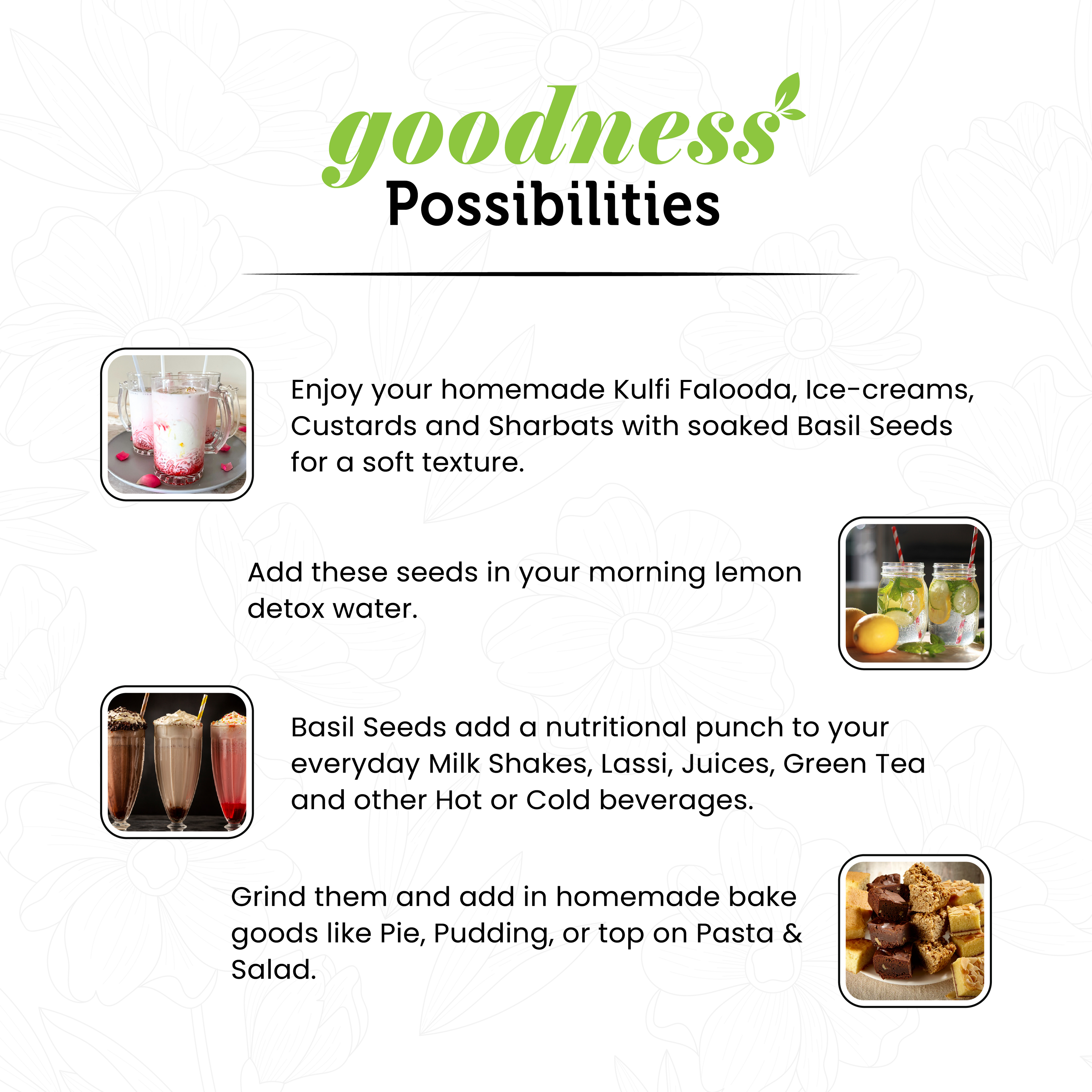 goodness
Possibilities

Enjoy your homemade Kulfi Falooda, Ice-creams, Custards and Sharbats with soaked Basil Seeds for a soft texture.

Add these seeds in your morning lemon detox water.

Basil Seeds add a nutritional punch to your everyday Milk Shakes, Lassi, Juices, Green Tea and other Hot or Cold beverages.

Grind them and add in homemade bake goods like Pie, Pudding, or top on Pasta & Salad.